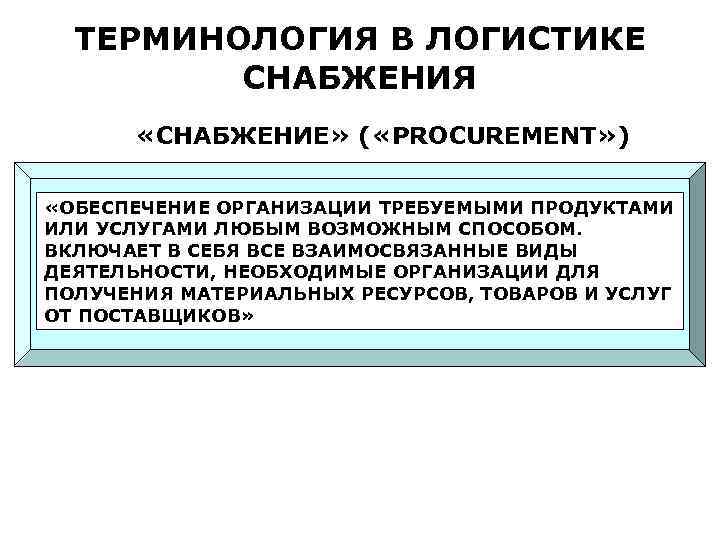 ТЕРМИНОЛОГИЯ В ЛОГИСТИКЕ СНАБЖЕНИЯ

«СНАБЖЕНИЕ» («PROCUREMENT»)

«ОБЕСПЕЧЕНИЕ ОРГАНИЗАЦИИ ТРЕБУЕМЫМИ ПРОДУКТАМИ ИЛИ УСЛУГАМИ ЛЮБЫМ ВОЗМОЖНЫМ СПОСОБОМ. ВКЛЮЧАЕТ В СЕБЯ ВСЕ ВЗАИМОСВЯЗАННЫЕ ВИДЫ ДЕЯТЕЛЬНОСТИ, НЕОБХОДИМЫЕ ОРГАНИЗАЦИИ ДЛЯ ПОЛУЧЕНИЯ МАТЕРИАЛЬНЫХ РЕСУРСОВ, ТОВАРОВ И УСЛУГ ОТ ПОСТАВЩИКОВ»